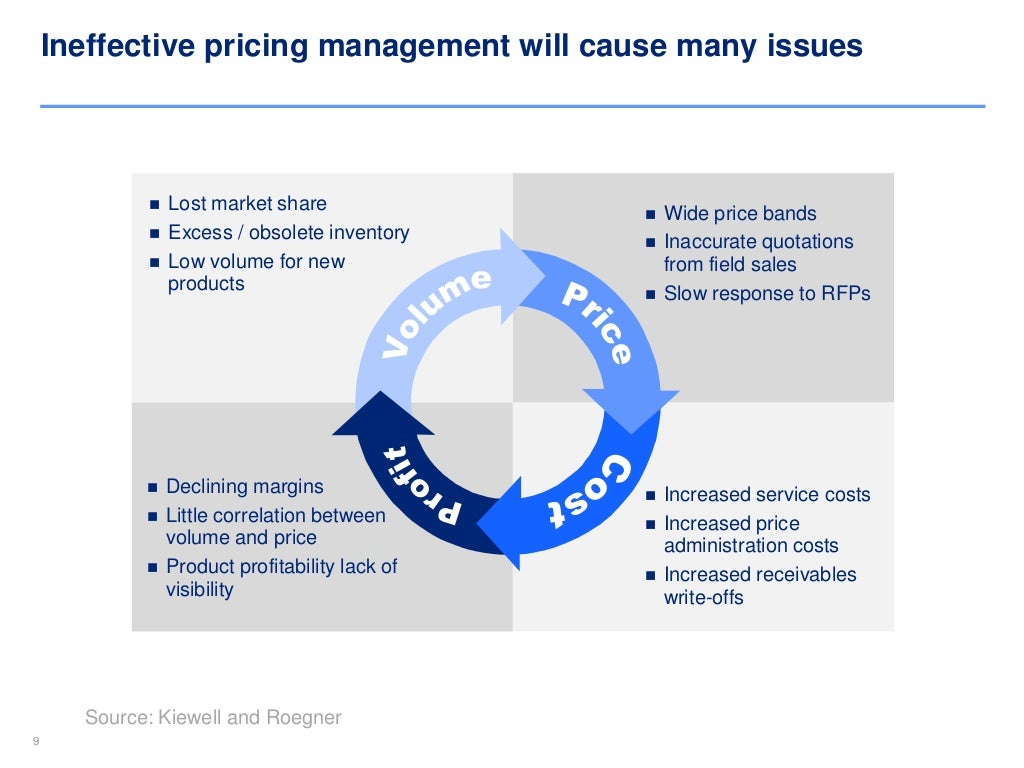 Ineffective pricing management will cause many issues

- Lost market share
- Excess / obsolete inventory
- Low volume for new products

- Wide price bands
- Inaccurate quotations from field sales
- Slow response to RFPs

Volume

Price

Cost

Profit

- Declining margins
- Little correlation between volume and price
- Product profitability lack of visibility

- Increased service costs
- Increased price administration costs
- Increased receivables write-offs

Source: Kiewell and Roegner

9